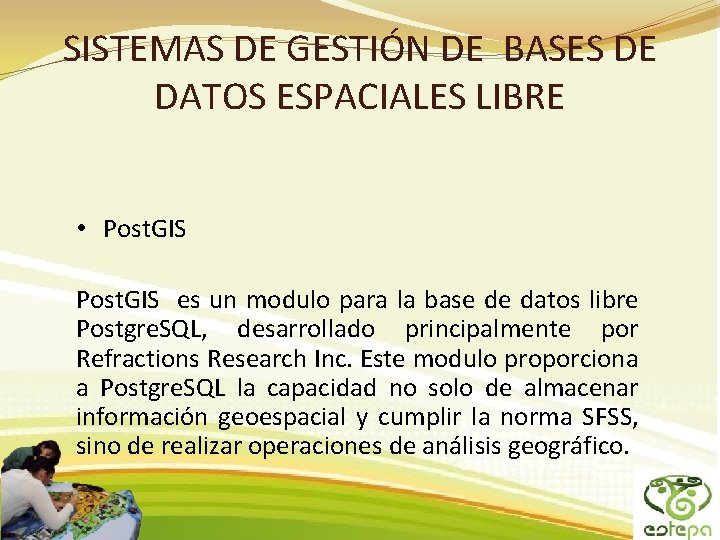 SISTEMAS DE GESTIÓN DE BASES DE DATOS ESPACIALES LIBRE

• PostGIS

PostGIS es un modulo para la base de datos libre PostgreSQL, desarrollado principalmente por Refractions Research Inc. Este modulo proporciona a PostgreSQL la capacidad no solo de almacenar información geoespacial y cumplir la norma SFSS, sino de realizar operaciones de análisis geográfico.

estepa